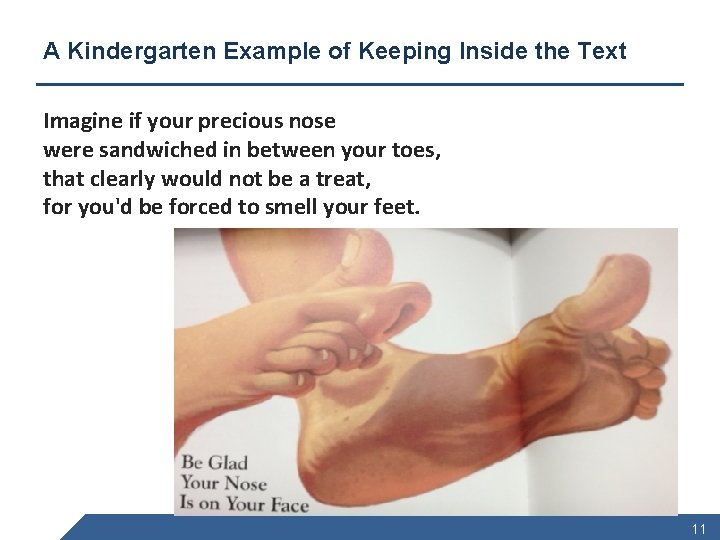 A Kindergarten Example of Keeping Inside the Text

Imagine if your precious nose
were sandwiched in between your toes,
that clearly would not be a treat,
for you'd be forced to smell your feet.

Be Glad
Your Nose
Is on Your Face

11